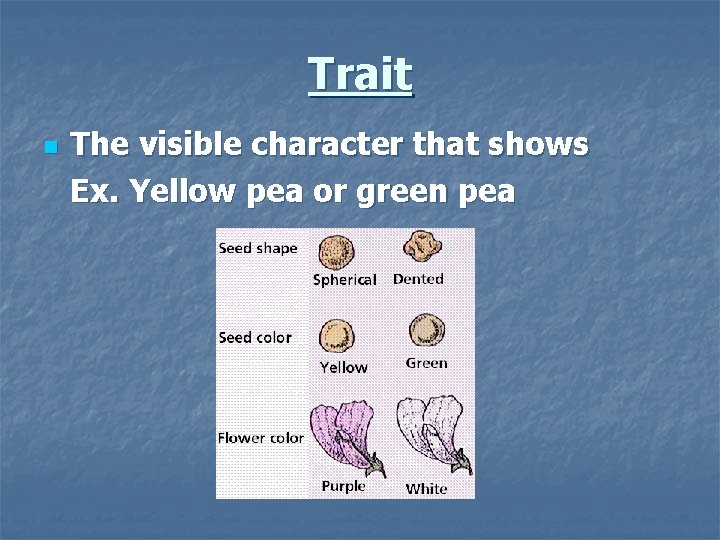 Trait

The visible character that shows
Ex. Yellow pea or green pea

Seed shape
Spherical
Dented

Seed color
Yellow
Green

Flower color
Purple
White